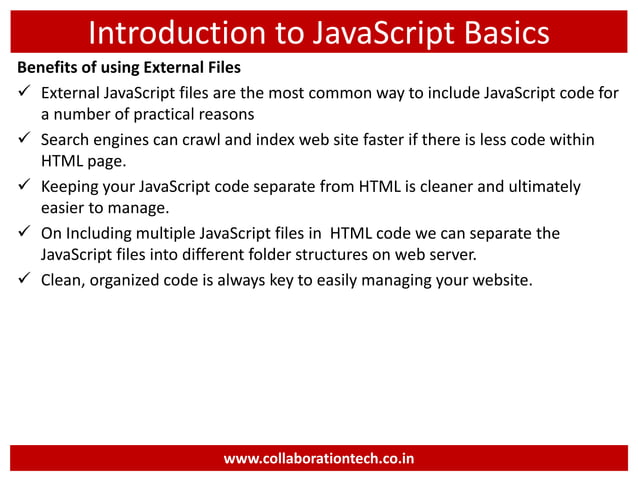 Introduction to JavaScript Basics

Benefits of using External Files

✓ External JavaScript files are the most common way to include JavaScript code for a number of practical reasons

✓ Search engines can crawl and index web site faster if there is less code within HTML page.

✓ Keeping your JavaScript code separate from HTML is cleaner and ultimately easier to manage.

✓ On Including multiple JavaScript files in HTML code we can separate the JavaScript files into different folder structures on web server.

✓ Clean, organized code is always key to easily managing your website.

www.collaborationtech.co.in